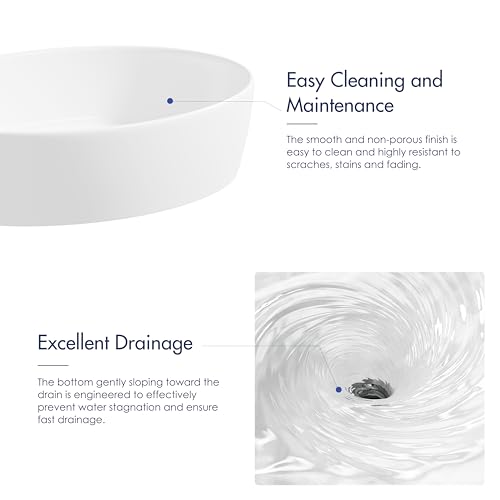 Easy Cleaning and Maintenance

The smooth and non-porous finish is easy to clean and highly resistant to scraches, stains and fading.

Excellent Drainage

The bottom gently sloping toward the drain is engineered to effectively prevent water stagnation and ensure fast drainage.